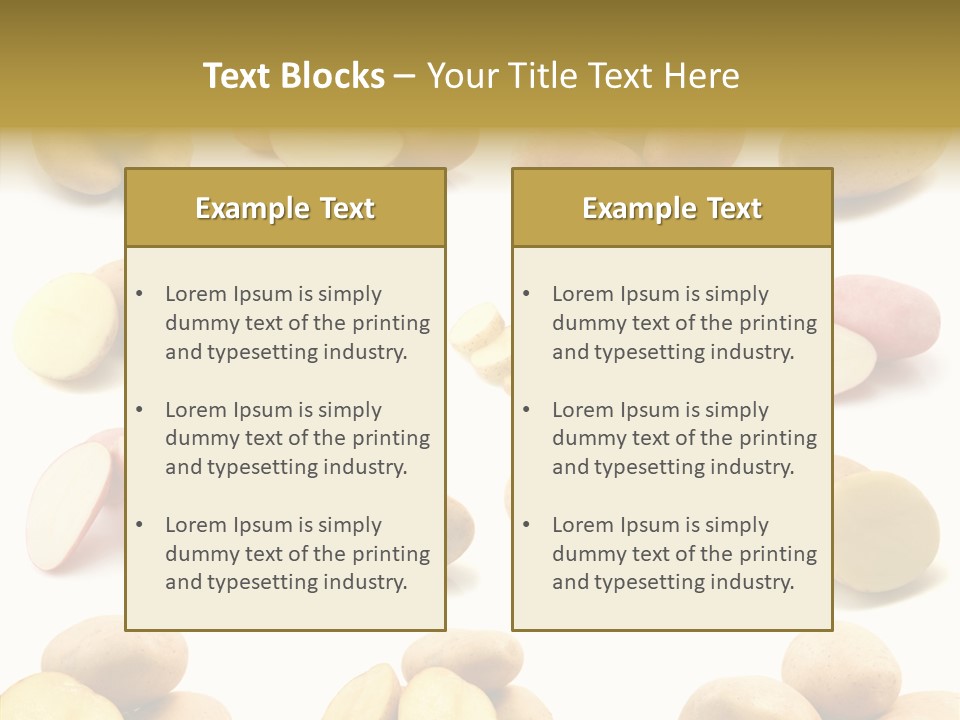 Text Blocks – Your Title Text Here

Example Text

• Lorem Ipsum is simply dummy text of the printing and typesetting industry.

• Lorem Ipsum is simply dummy text of the printing and typesetting industry.

• Lorem Ipsum is simply dummy text of the printing and typesetting industry.

Example Text

• Lorem Ipsum is simply dummy text of the printing and typesetting industry.

• Lorem Ipsum is simply dummy text of the printing and typesetting industry.

• Lorem Ipsum is simply dummy text of the printing and typesetting industry.